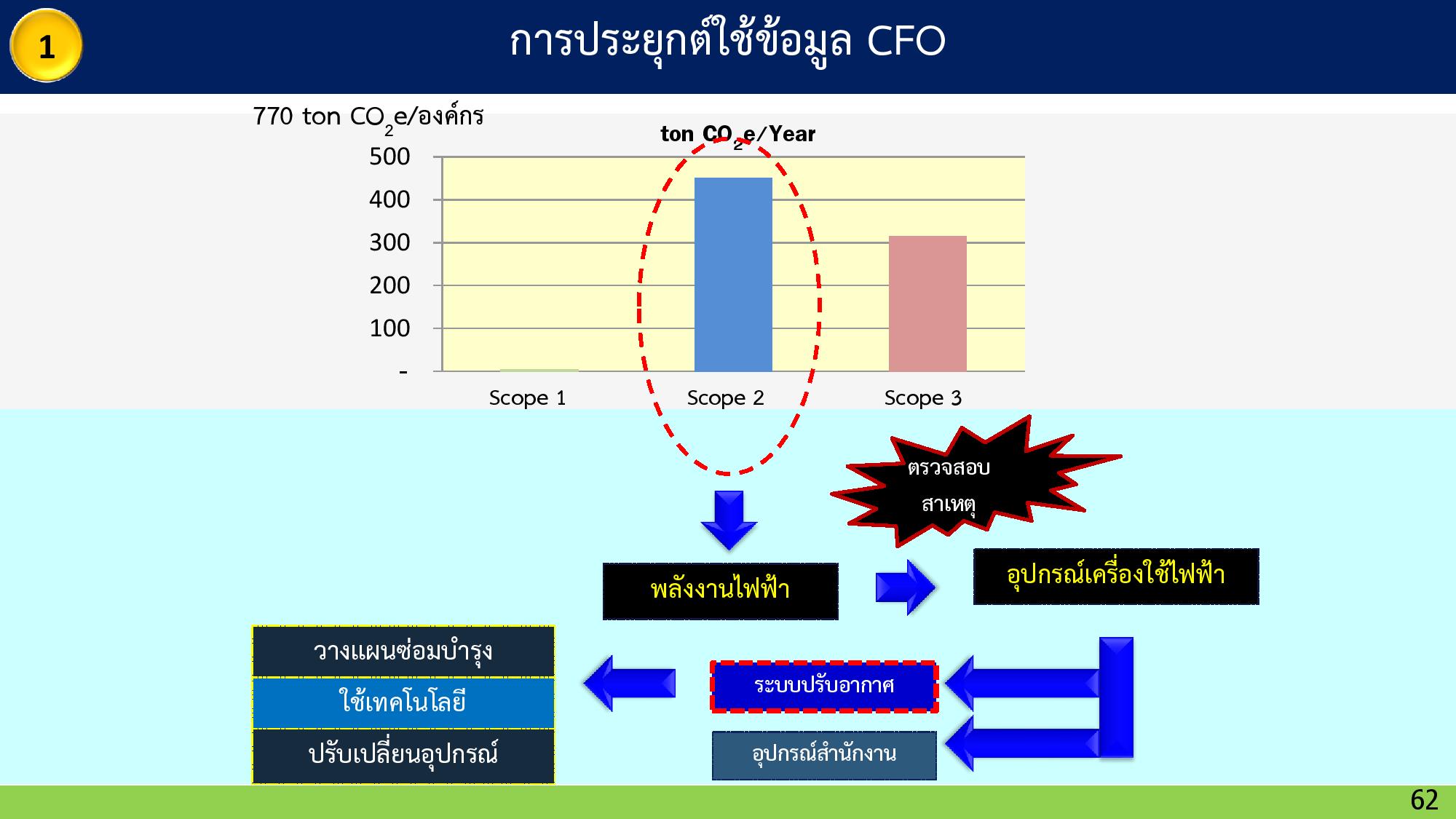 1

การประยุกต์ใช้ข้อมูล CFO

770 ton $CO_2$e/องค์กร

ton $CO_2$e/Year

500
400
300
200
100
-

Scope 1
Scope 2
Scope 3

ตรวจสอบ
สาเหตุ

พลังงานไฟฟ้า

อุปกรณ์เครื่องใช้ไฟฟ้า

วางแผนซ่อมบำรุง
ใช้เทคโนโลยี
ปรับเปลี่ยนอุปกรณ์

ระบบปรับอากาศ

อุปกรณ์สำนักงาน

62